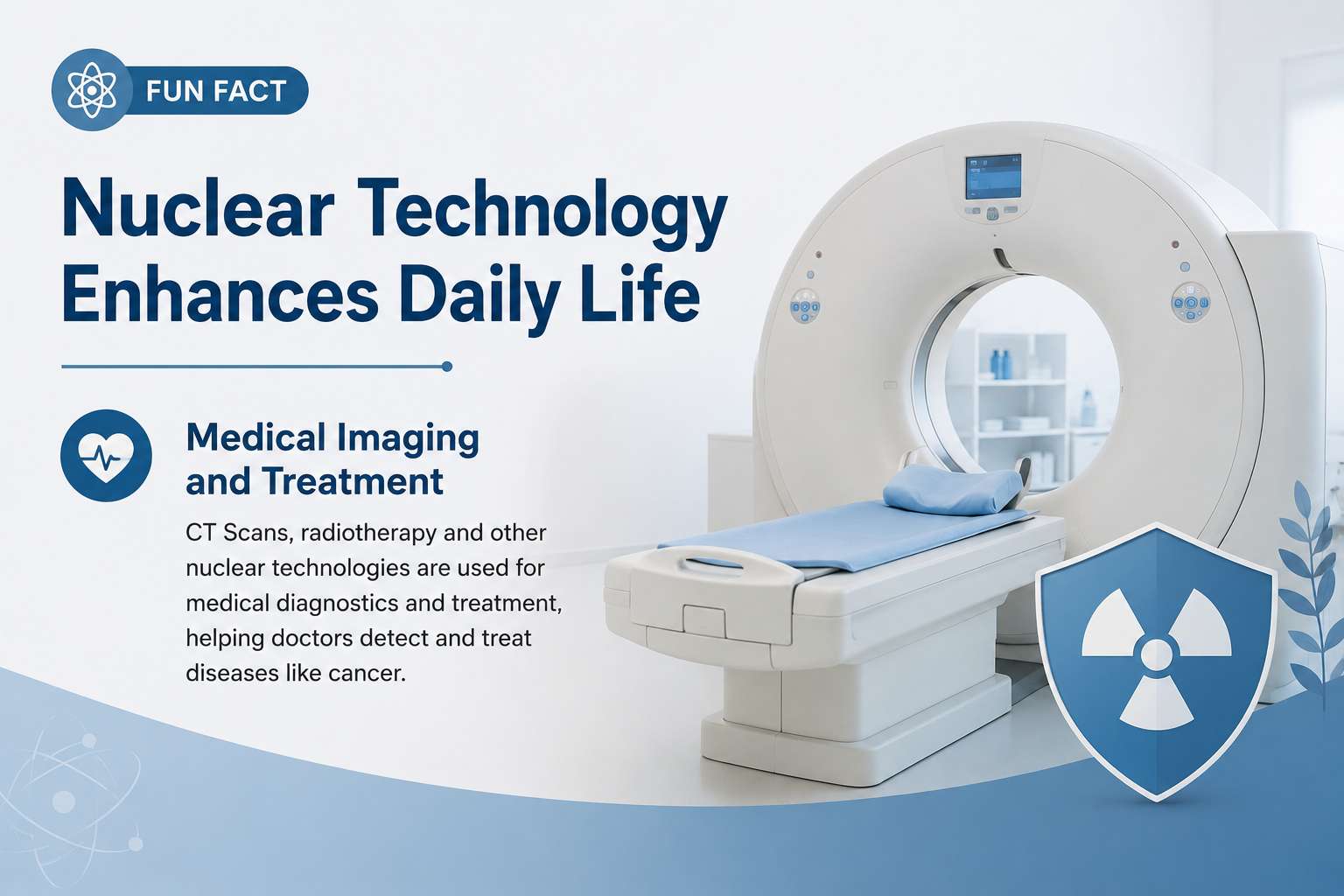 FUN FACT

Nuclear Technology Enhances Daily Life

Medical Imaging and Treatment

CT Scans, radiotherapy and other nuclear technologies are used for medical diagnostics and treatment, helping doctors detect and treat diseases like cancer.